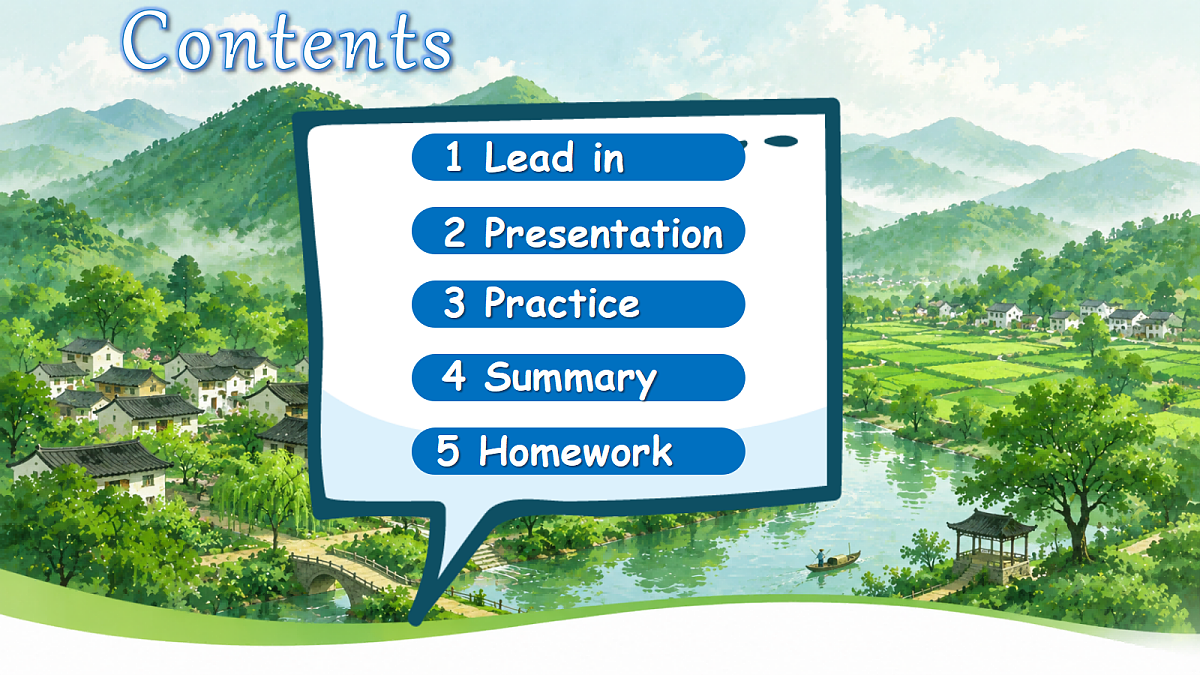 Contents

1 Lead in

2 Presentation

3 Practice

4 Summary

5 Homework